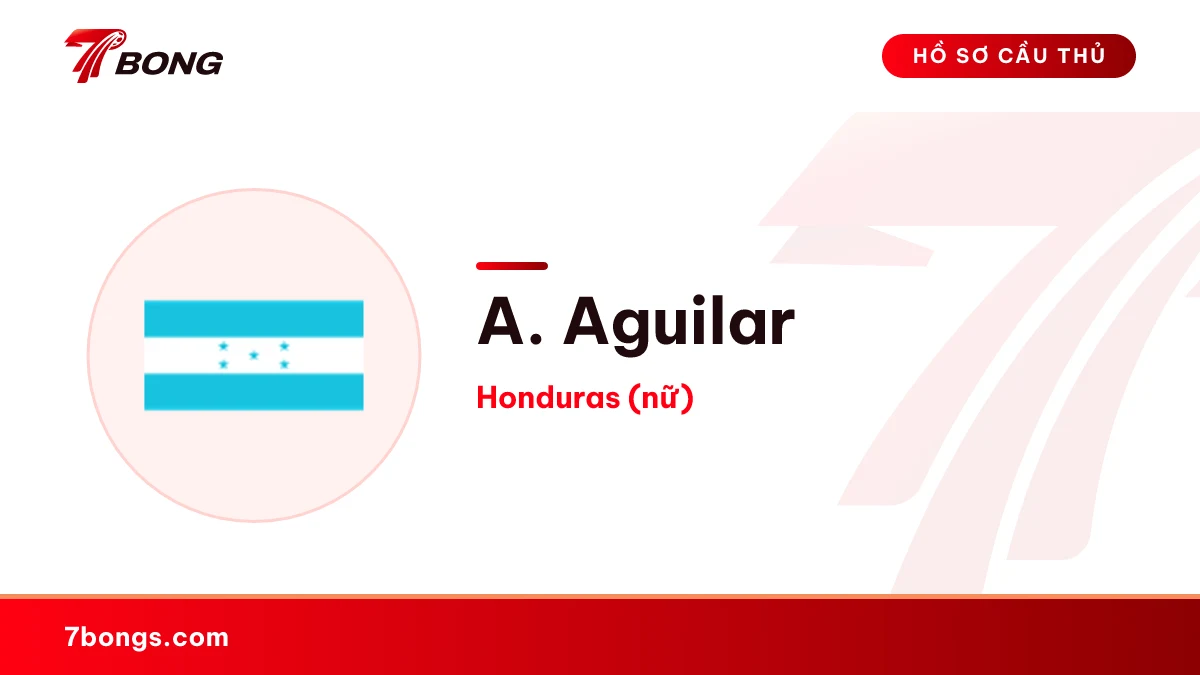 7BONG

HỒ SƠ CẦU THỦ

A. Aguilar

Honduras (nữ)

7bongs.com